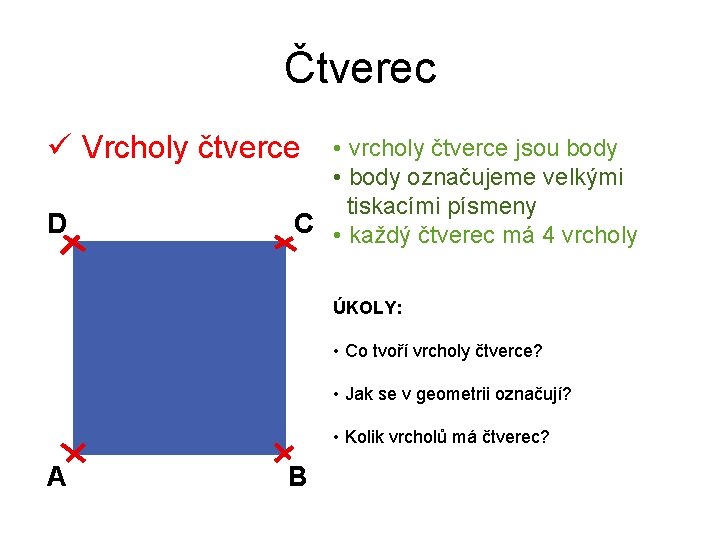 Čtverec

✓ Vrcholy čtverce

D
C
A
B

• vrcholy čtverce jsou body
• body označujeme velkými tiskacími písmeny
• každý čtverec má 4 vrcholy

ÚKOLY:

• Co tvoří vrcholy čtverce?

• Jak se v geometrii označují?

• Kolik vrcholů má čtverec?